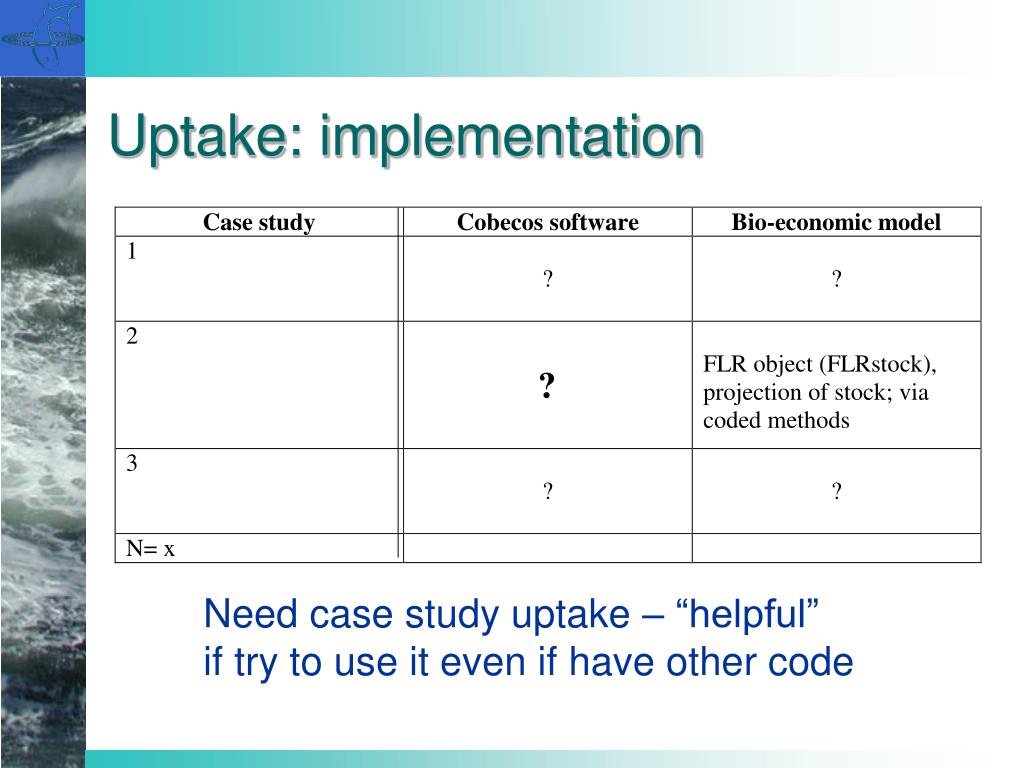 Uptake: implementation

| Case study | Cobecos software | Bio-economic model |
|---|---|---|
| 1 | ? | ? |
| 2 | ? | FLR object (FLRstock), projection of stock; via coded methods |
| 3 | ? | ? |
| N= x | | |

Need case study uptake – “helpful” if try to use it even if have other code